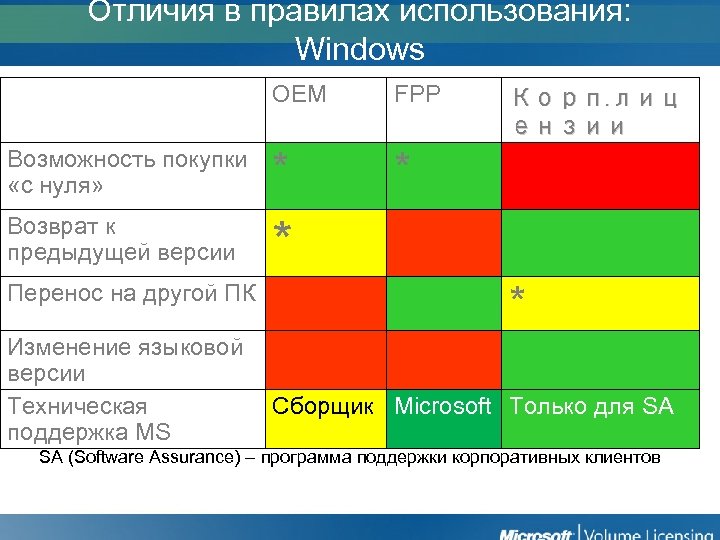 Отличия в правилах использования: Windows

|  | OEM | FPP | Корп.лицензии |
|---|---|---|---|
| Возможность покупки «с нуля» | * | * |  |
| Возврат к предыдущей версии | * |  |  |
| Перенос на другой ПК |  |  | * |
| Изменение языковой версии |  |  |  |
| Техническая поддержка MS | Сборщик | Microsoft | Только для SA |

SA (Software Assurance) – программа поддержки корпоративных клиентов

Microsoft | Volume Licensing